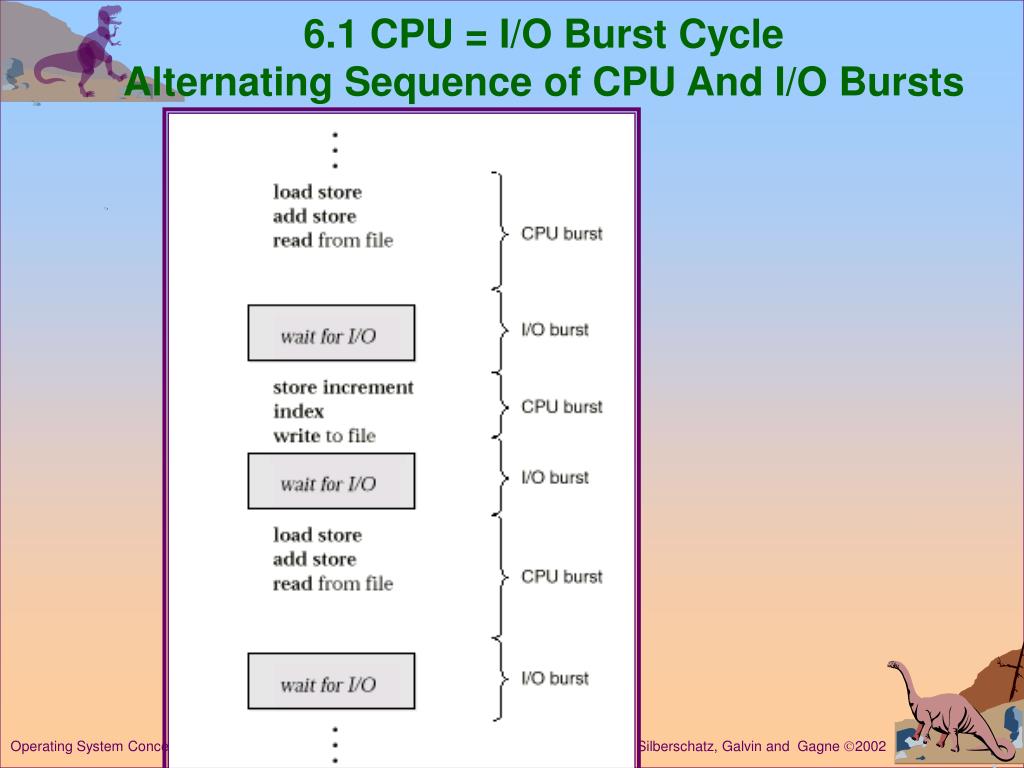 6.1 CPU = I/O Burst Cycle
Alternating Sequence of CPU And I/O Bursts

load store
add store
read from file

CPU burst

wait for I/O

I/O burst

store increment
index
write to file

CPU burst

wait for I/O

I/O burst

load store
add store
read from file

CPU burst

wait for I/O

I/O burst

Operating System Conce

Silberschatz, Galvin and Gagne ©2002